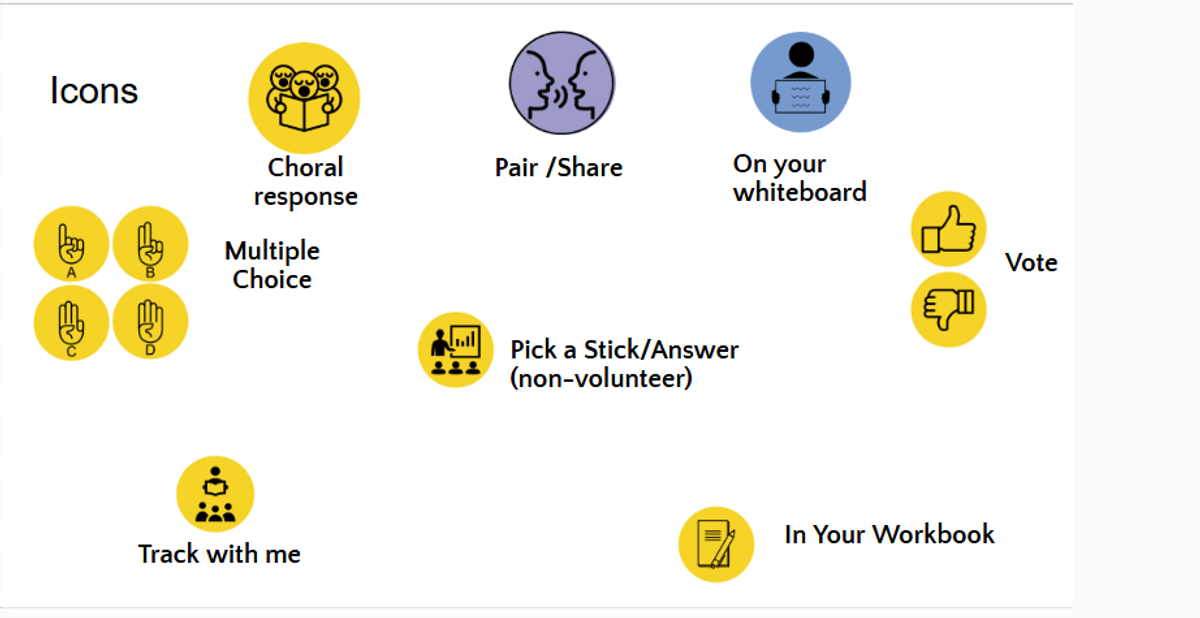 Icons

Choral response

Pair /Share

On your whiteboard

A B C D

Multiple Choice

Vote

Pick a Stick/Answer (non-volunteer)

Track with me

In Your Workbook